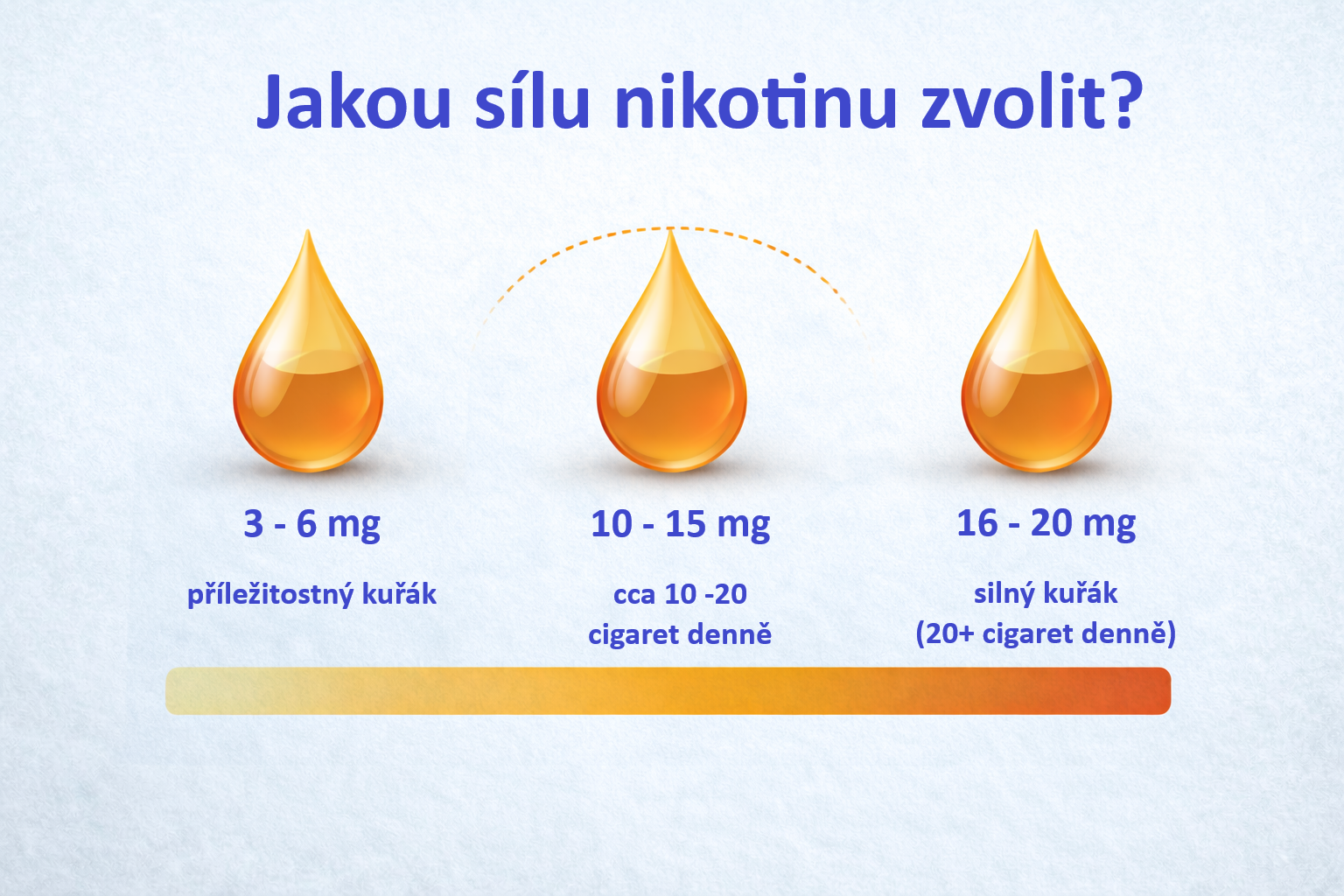 Jakou sílu nikotinu zvolit?

3 - 6 mg

příležitostný kuřák

10 - 15 mg

cca 10 -20 cigaret denně

16 - 20 mg

silný kuřák (20+ cigaret denně)